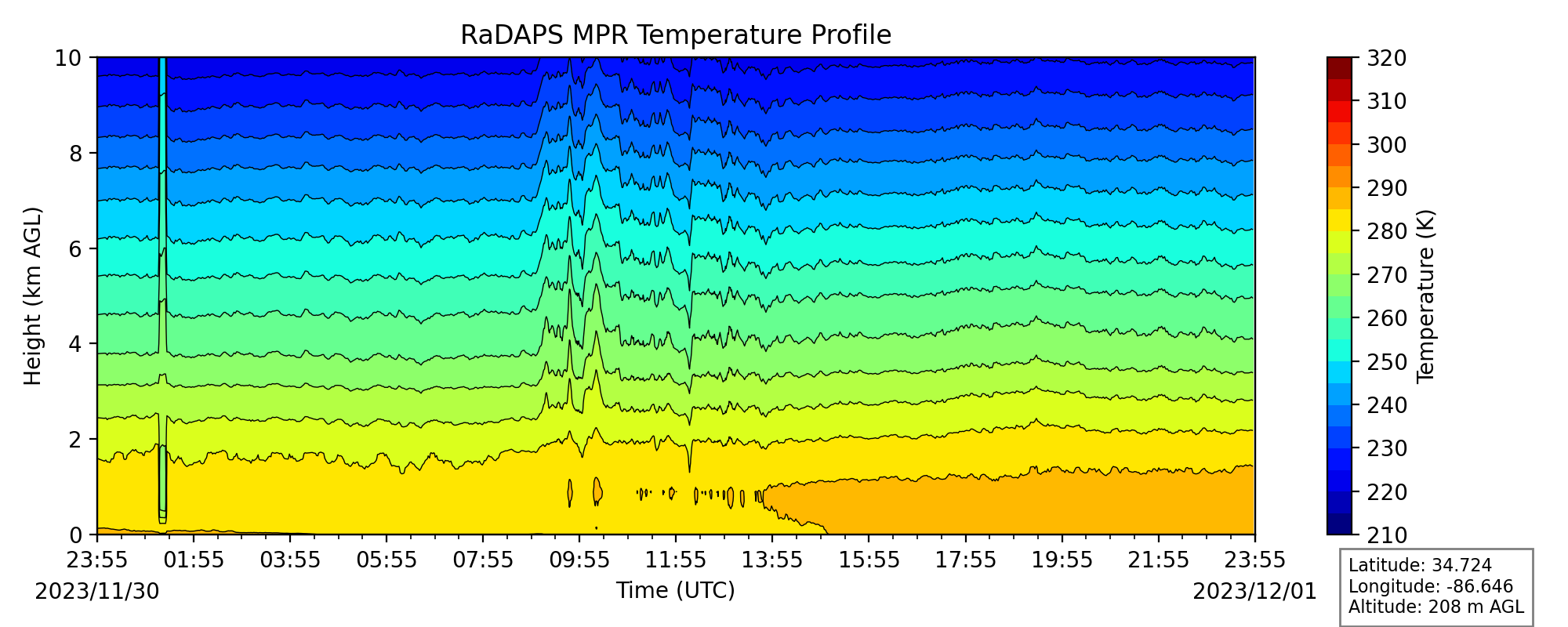 RaDAPS MPR Temperature Profile

Height (km AGL)

10
8
6
4
2
0

23:55 01:55 03:55 05:55 07:55 09:55 11:55 13:55 15:55 17:55 19:55 21:55 23:55

2023/11/30

Time (UTC)

2023/12/01

320
310
300
290
280
270
260
250
240
230
220
210

Temperature (K)

Latitude: 34.724
Longitude: -86.646
Altitude: 208 m AGL